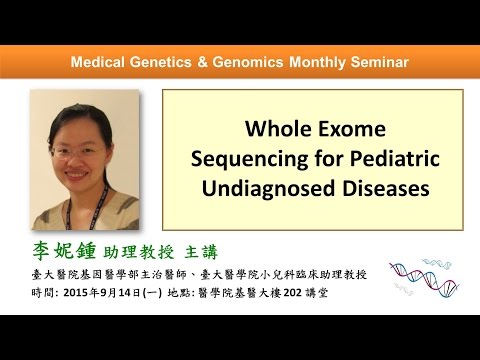 Medical Genetics & Genomics Monthly Seminar

Whole Exome Sequencing for Pediatric Undiagnosed Diseases

李妮鍾 助理教授 主講

臺大醫院基因醫學部主治醫師、臺大醫學院小兒科臨床助理教授

時間: 2015年9月14日(一) 地點: 醫學院基醫大樓202 講堂